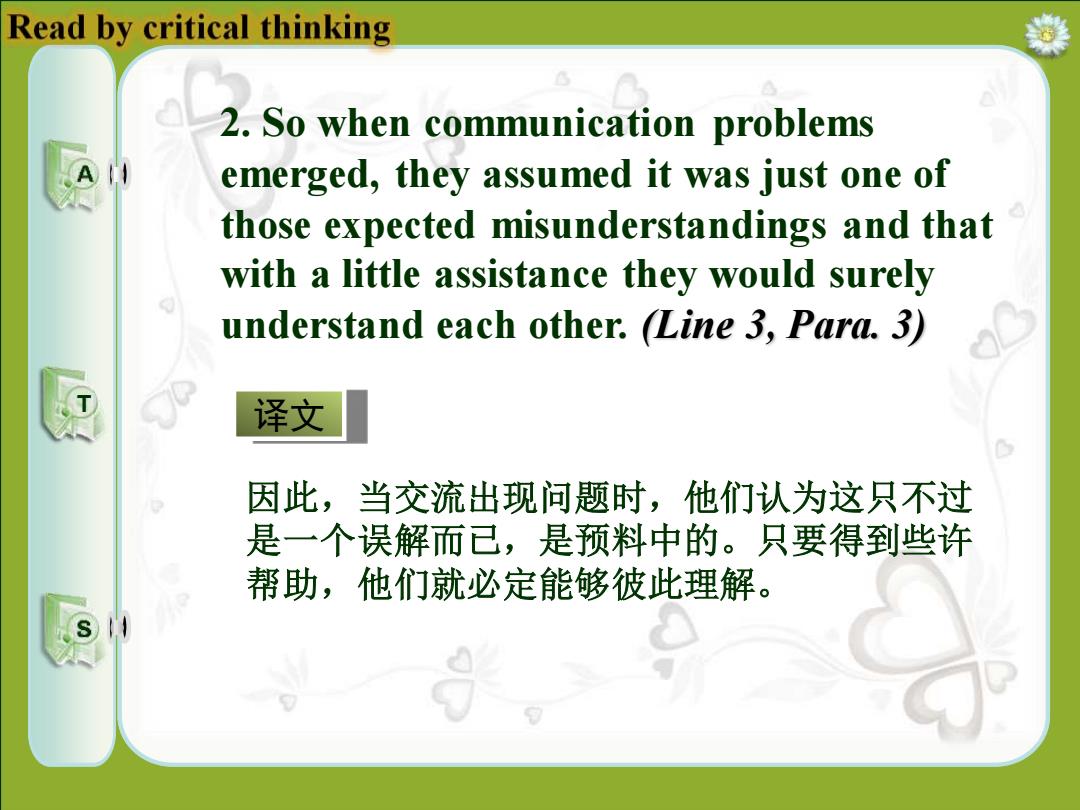 Read by critical thinking

A

T

S

2. So when communication problems emerged, they assumed it was just one of those expected misunderstandings and that with a little assistance they would surely understand each other. (Line 3, Para. 3)

译文

因此，当交流出现问题时，他们认为这只不过是一个误解而已，是预料中的。只要得到些许帮助，他们就必定能够彼此理解。